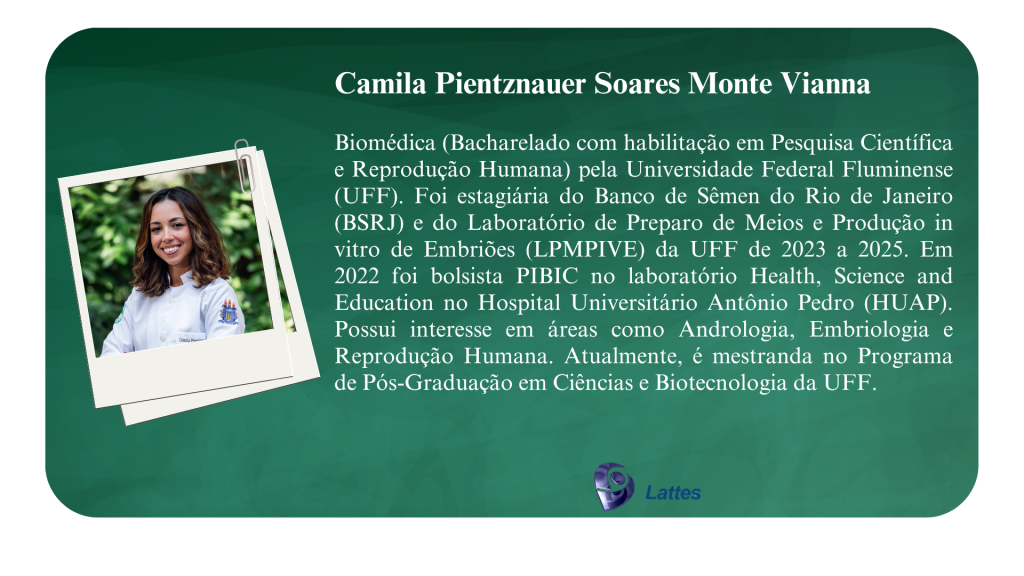 Camila Pientznauer Soares Monte Vianna

Biomédica (Bacharelado com habilitação em Pesquisa Científica e Reprodução Humana) pela Universidade Federal Fluminense (UFF). Foi estagiária do Banco de Sêmen do Rio de Janeiro (BSRJ) e do Laboratório de Preparo de Meios e Produção in vitro de Embriões (LPMPIVE) da UFF de 2023 a 2025. Em 2022 foi bolsista PIBIC no laboratório Health, Science and Education no Hospital Universitário Antônio Pedro (HUAP). Possui interesse em áreas como Andrologia, Embriologia e Reprodução Humana. Atualmente, é mestranda no Programa de Pós-Graduação em Ciências e Biotecnologia da UFF.

Lattes